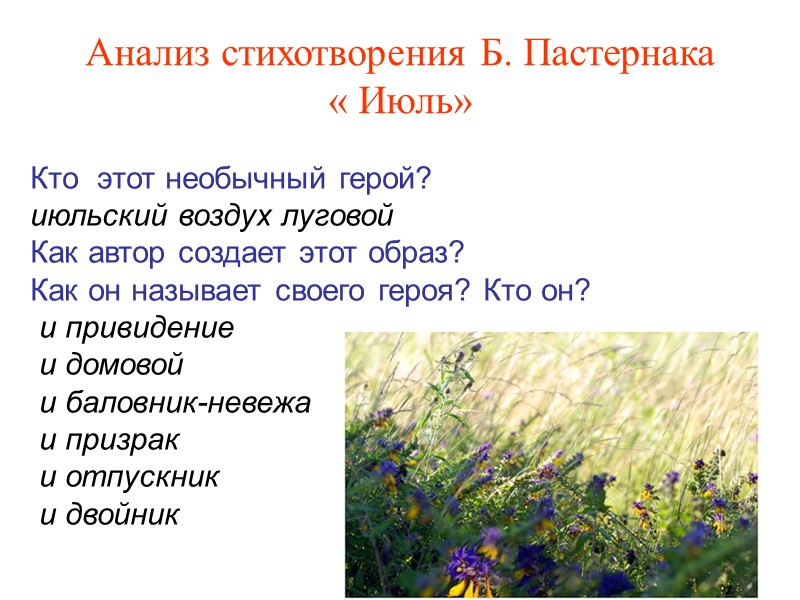 Анализ стихотворения Б. Пастернака « Июль»

Кто этот необычный герой?
июльский воздух луговой
Как автор создает этот образ?
Как он называет своего героя? Кто он?
и привидение
и домовой
и баловник-невежа
и призрак
и отпускник
и двойник